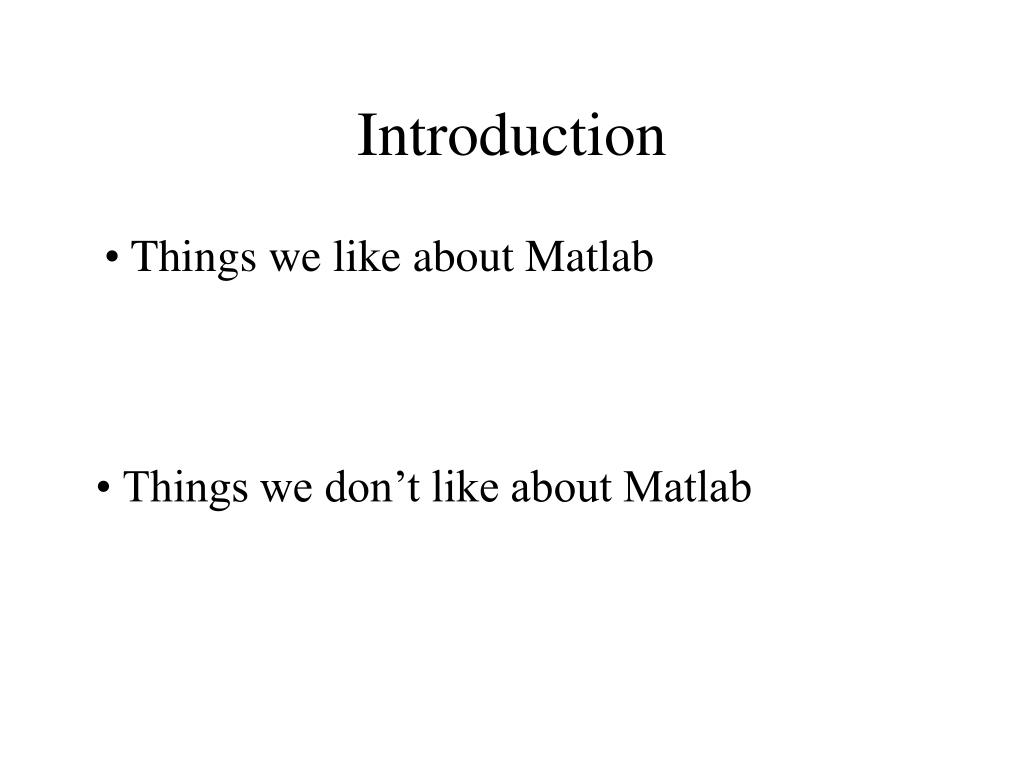 Introduction

• Things we like about Matlab

• Things we don’t like about Matlab